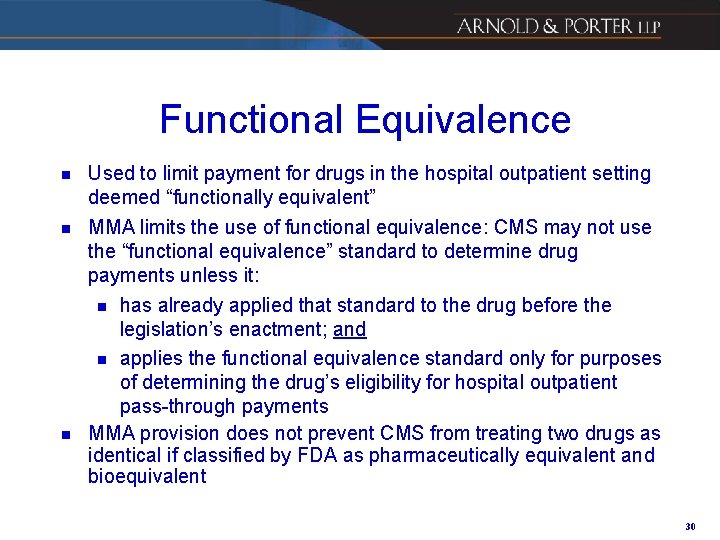 ARNOLD & PORTER LLP

Functional Equivalence

- Used to limit payment for drugs in the hospital outpatient setting deemed “functionally equivalent”
- MMA limits the use of functional equivalence: CMS may not use the “functional equivalence” standard to determine drug payments unless it:
  - has already applied that standard to the drug before the legislation’s enactment; and
  - applies the functional equivalence standard only for purposes of determining the drug’s eligibility for hospital outpatient pass-through payments
- MMA provision does not prevent CMS from treating two drugs as identical if classified by FDA as pharmaceutically equivalent and bioequivalent

30